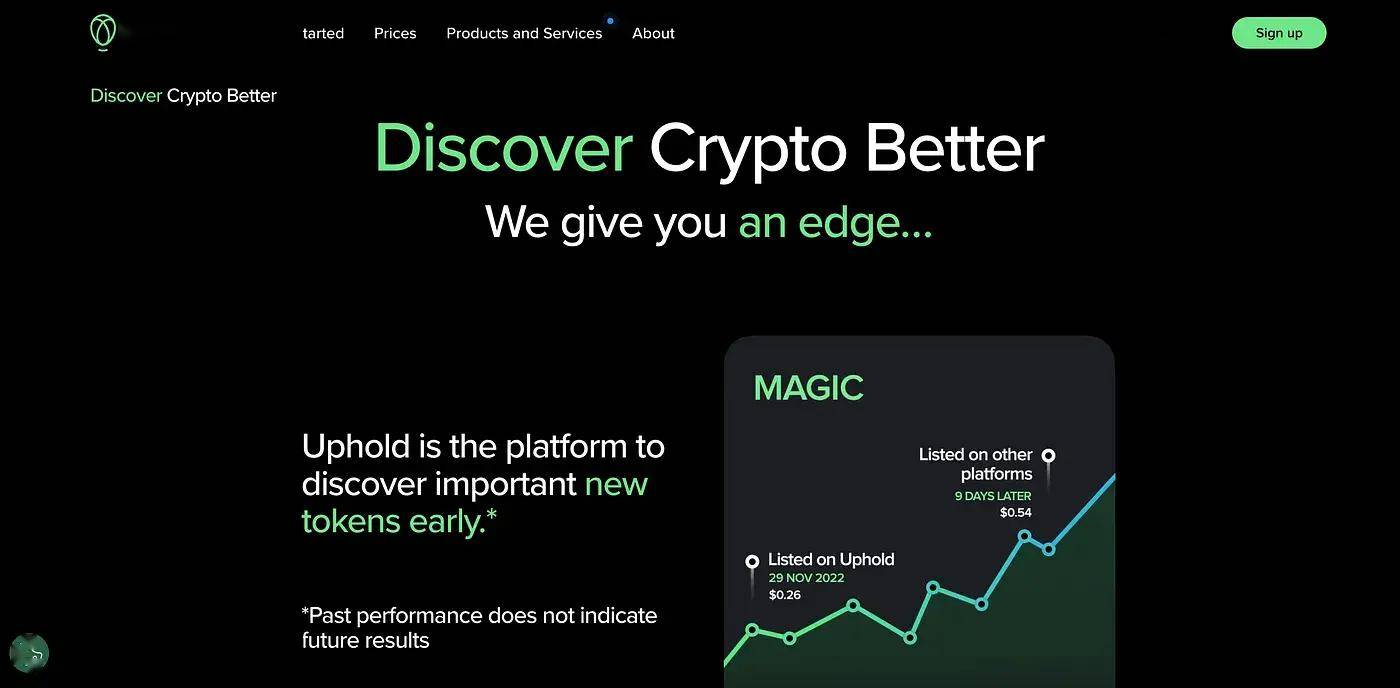 tarted Prices Products and Services About

Sign up

Discover Crypto Better

Discover Crypto Better

We give you an edge...

Uphold is the platform to discover important new tokens early.*

*Past performance does not indicate future results

MAGIC

Listed on other platforms
9 DAYS LATER
$0.54

Listed on Uphold
29 NOV 2022
$0.26